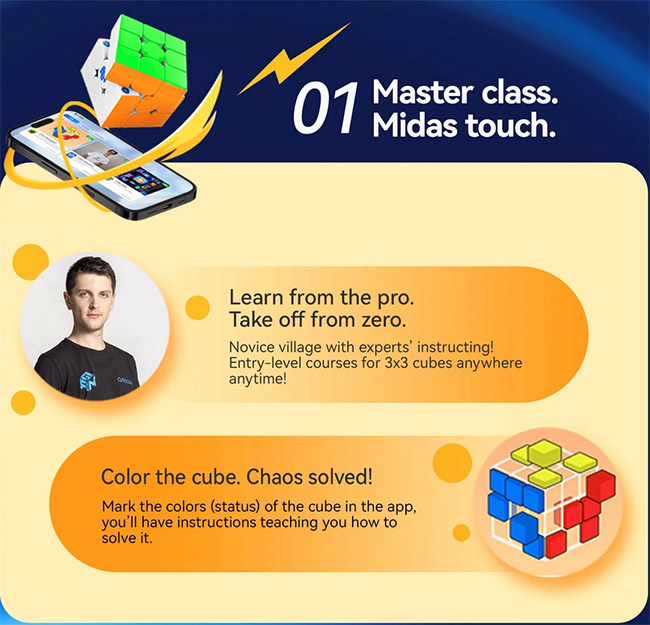 01 Master class. Midas touch.

Learn from the pro. Take off from zero.

Novice village with experts' instructing! Entry-level courses for 3x3 cubes anywhere anytime!

Color the cube. Chaos solved!

Mark the colors (status) of the cube in the app, you'll have instructions teaching you how to solve it.